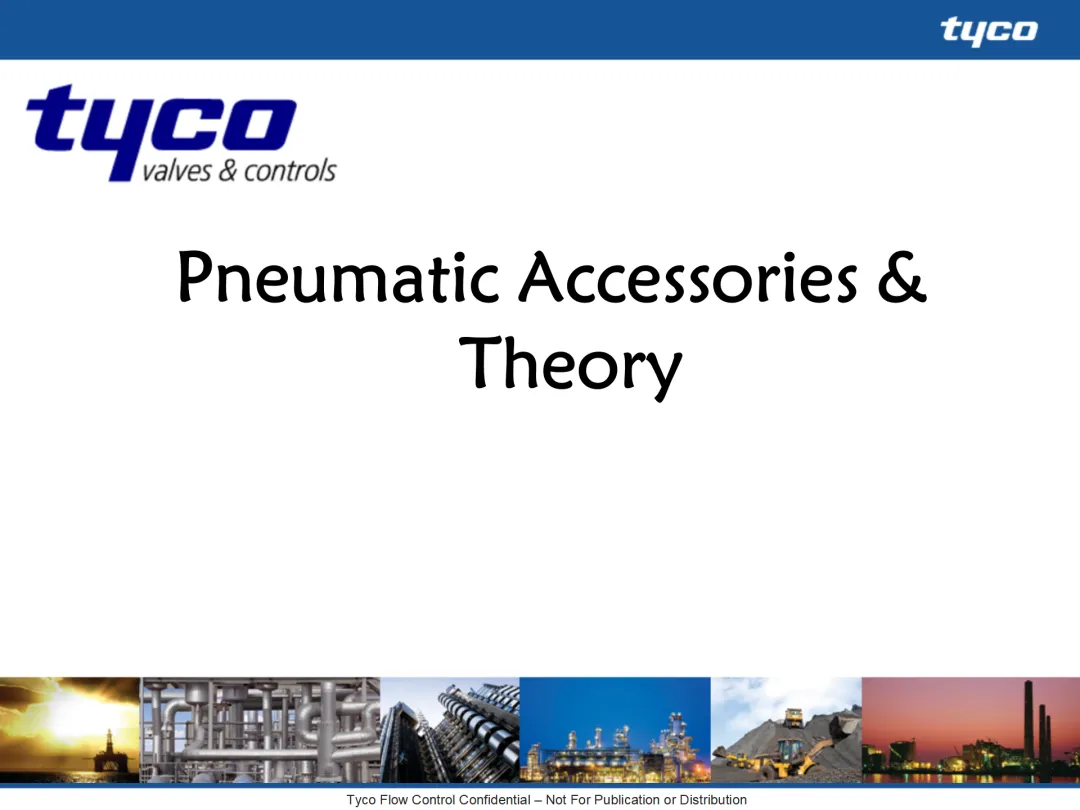 tyco

tyco
valves & controls

Pneumatic Accessories & Theory

Tyco Flow Control Confidential – Not For Publication or Distribution